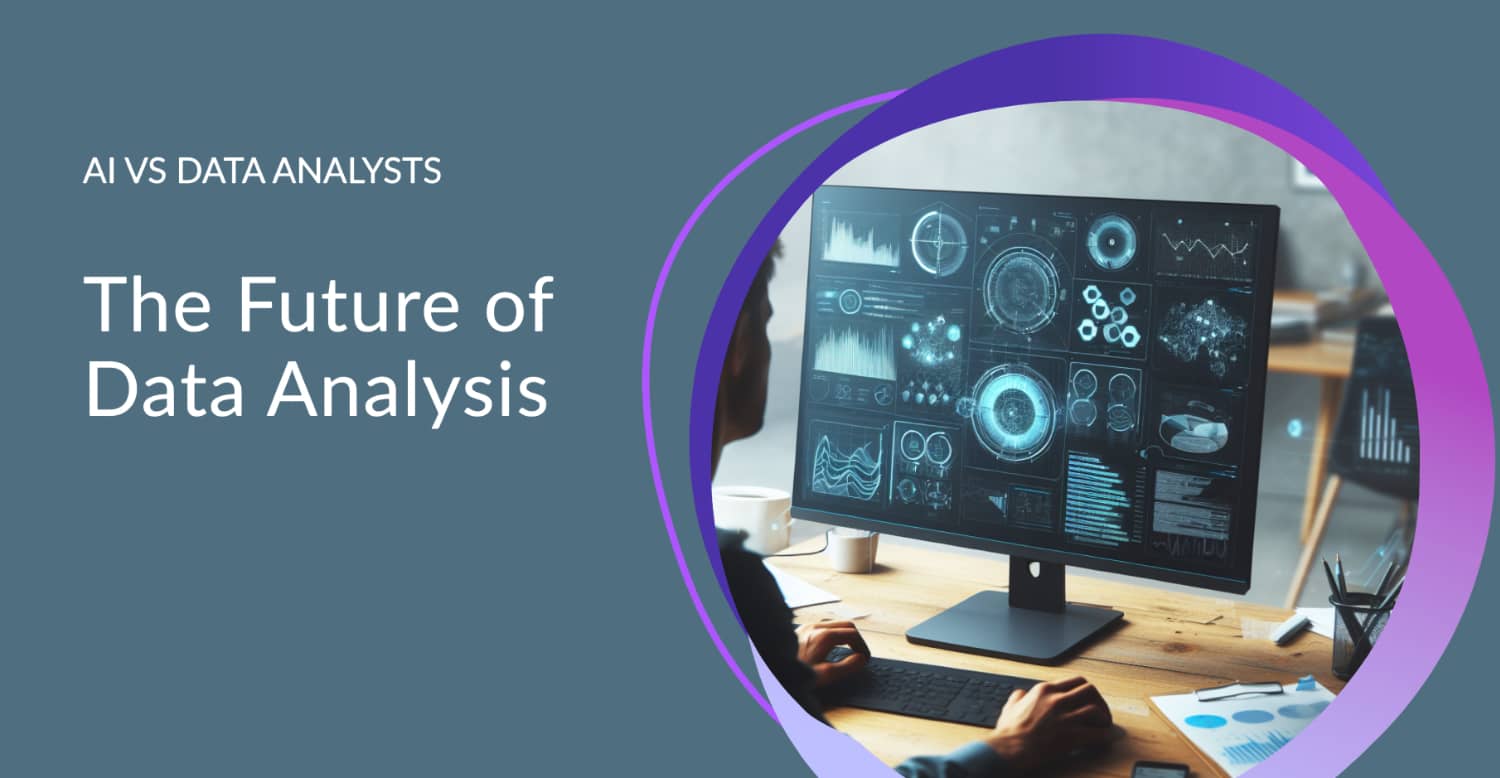 AI VS DATA ANALYSTS

The Future of Data Analysis